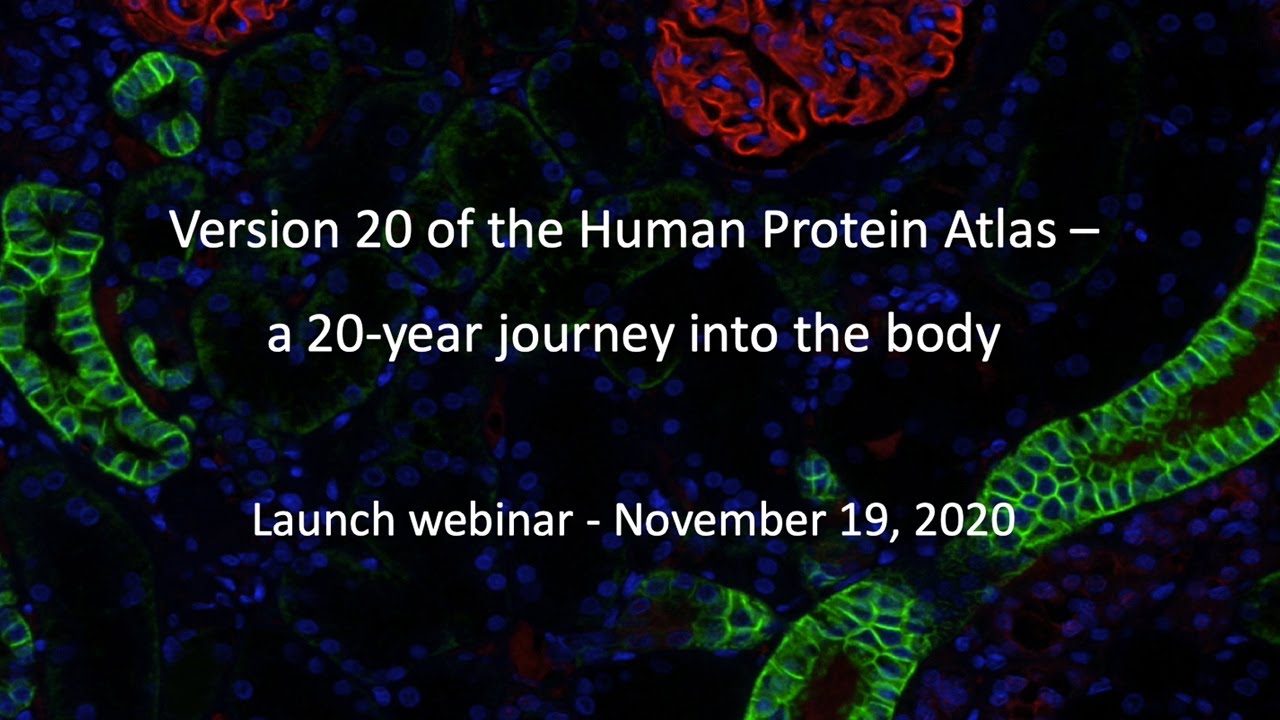 Version 20 of the Human Protein Atlas –
a 20-year journey into the body

Launch webinar - November 19, 2020